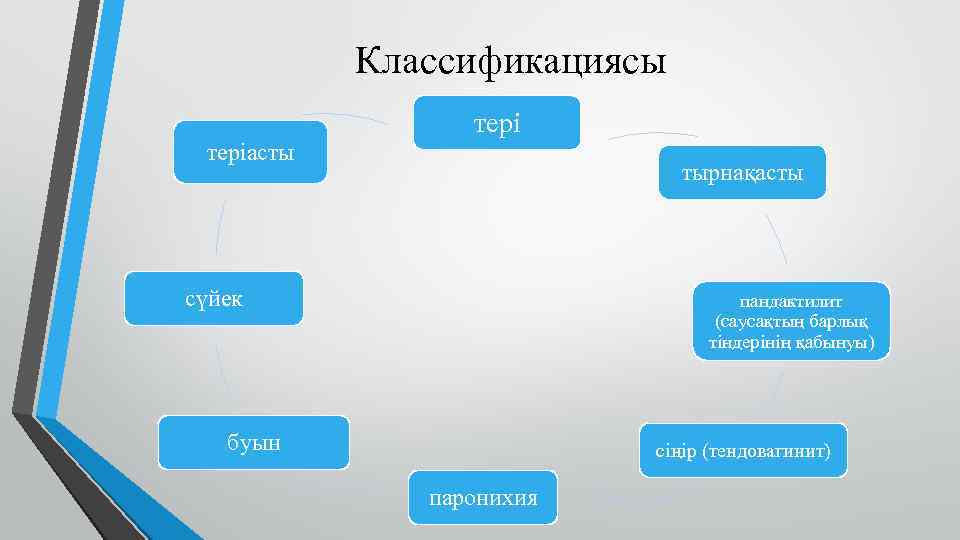 Классификациясы

тері

тырнақасты

пандактилит (саусақтың барлық тіндерінің қабынуы)

сіңір (тендовагинит)

паронихия

буын

сүйек

теріасты